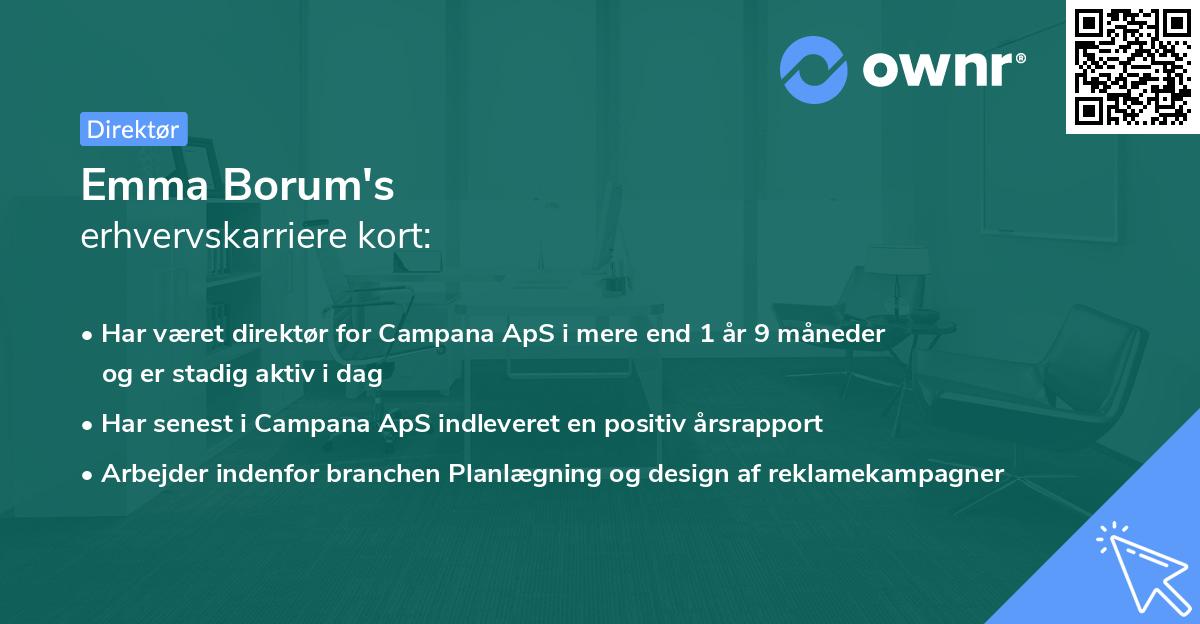 ownr®

Direktør

Emma Borum's
erhvervskarriere kort:

• Har været direktør for Campana ApS i mere end 1 år 9 måneder og er stadig aktiv i dag

• Har senest i Campana ApS indleveret en positiv årsrapport

• Arbejder indenfor branchen Planlægning og design af reklamekampagner